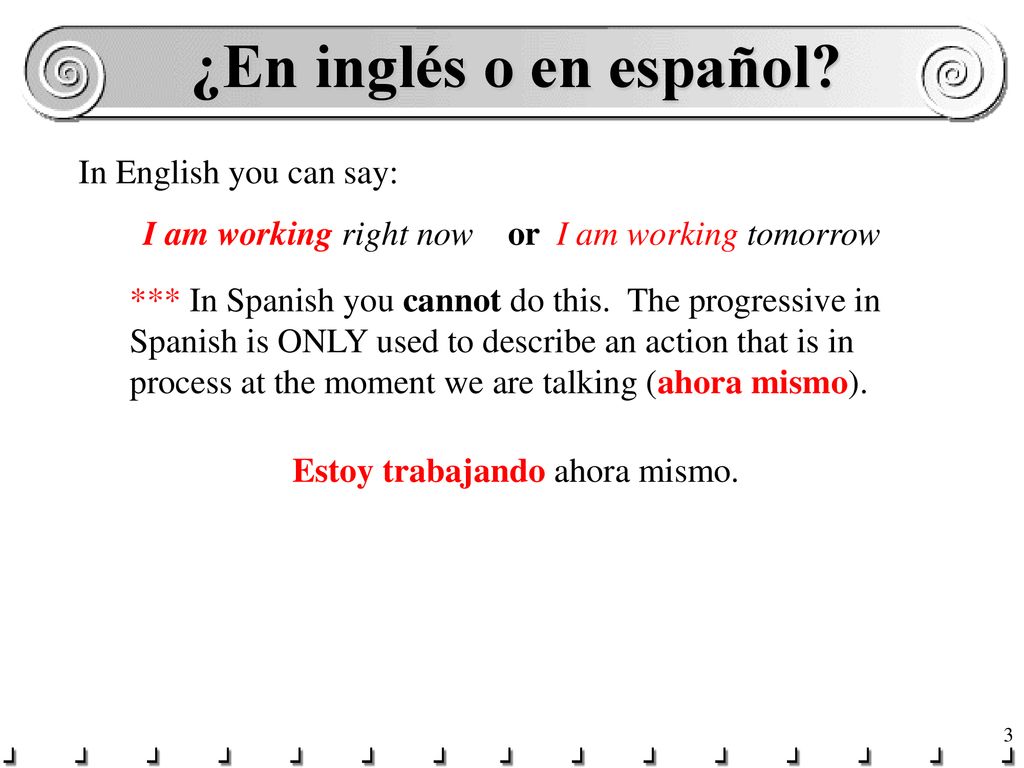 ¿En inglés o en español?

In English you can say:

I am working right now or I am working tomorrow

*** In Spanish you cannot do this. The progressive in Spanish is ONLY used to describe an action that is in process at the moment we are talking (ahora mismo).

Estoy trabajando ahora mismo.

3